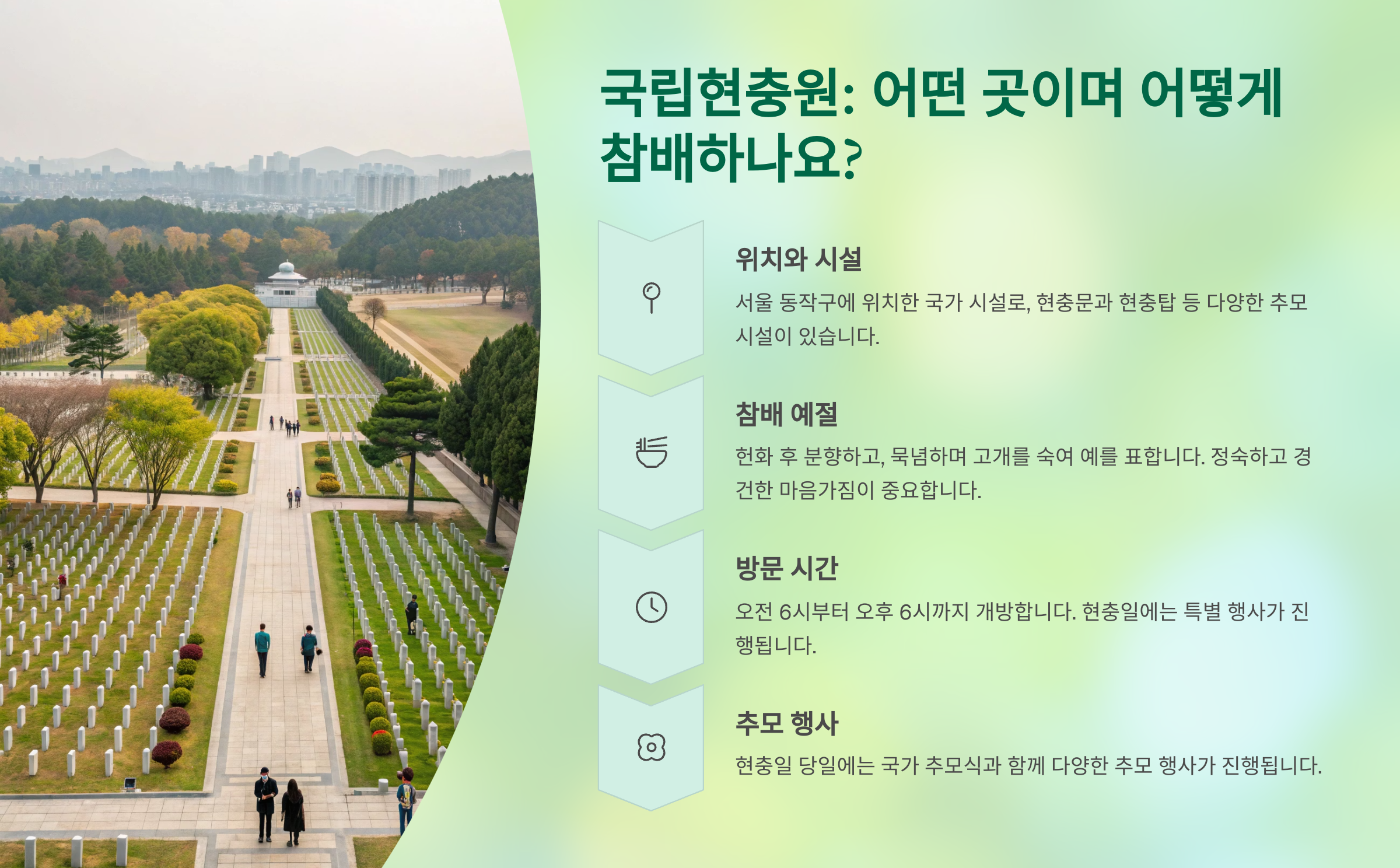 국립현충원: 어떤 곳이며 어떻게 참배하나요?

위치와 시설

서울 동작구에 위치한 국가 시설로, 현충문과 현충탑 등 다양한 추모 시설이 있습니다.

참배 예절

헌화 후 분향하고, 묵념하며 고개를 숙여 예를 표합니다. 정숙하고 경건한 마음가짐이 중요합니다.

방문 시간

오전 6시부터 오후 6시까지 개방합니다. 현충일에는 특별 행사가 진행됩니다.

추모 행사

현충일 당일에는 국가 추모식과 함께 다양한 추모 행사가 진행됩니다.